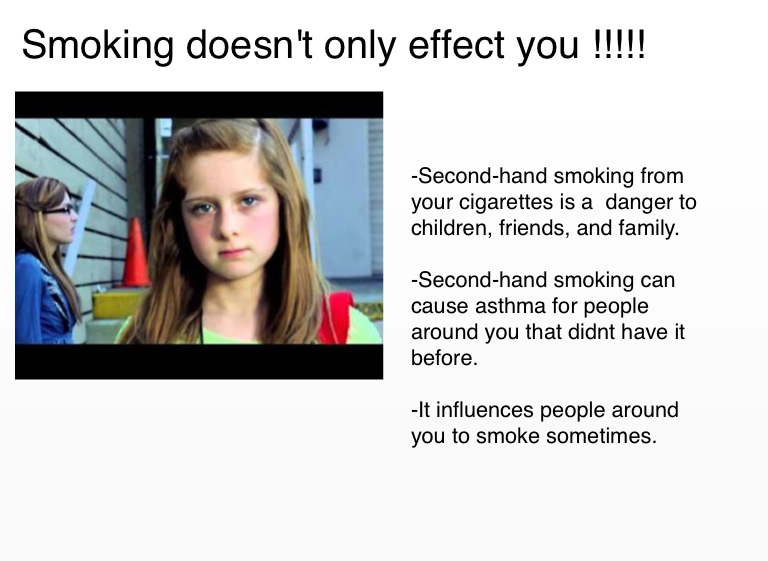 Smoking doesn't only effect you !!!!!

-Second-hand smoking from your cigarettes is a danger to children, friends, and family.

-Second-hand smoking can cause asthma for people around you that didnt have it before.

-It influences people around you to smoke sometimes.